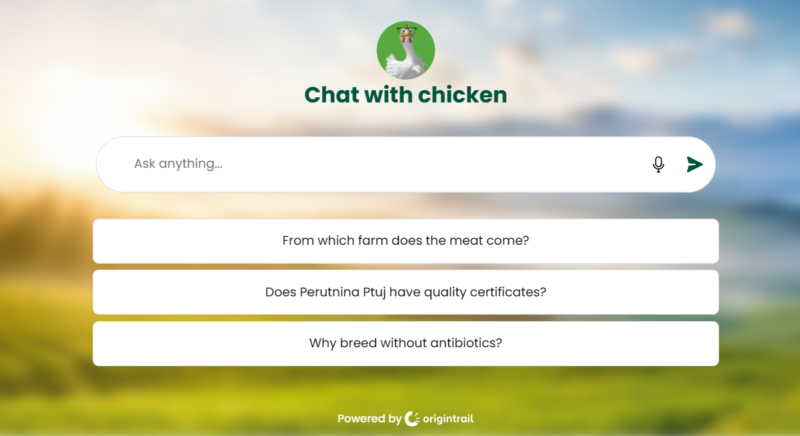 Chat with chicken

Ask anything...

From which farm does the meat come?

Does Perutnina Ptuj have quality certificates?

Why breed without antibiotics?

Powered by origintrail